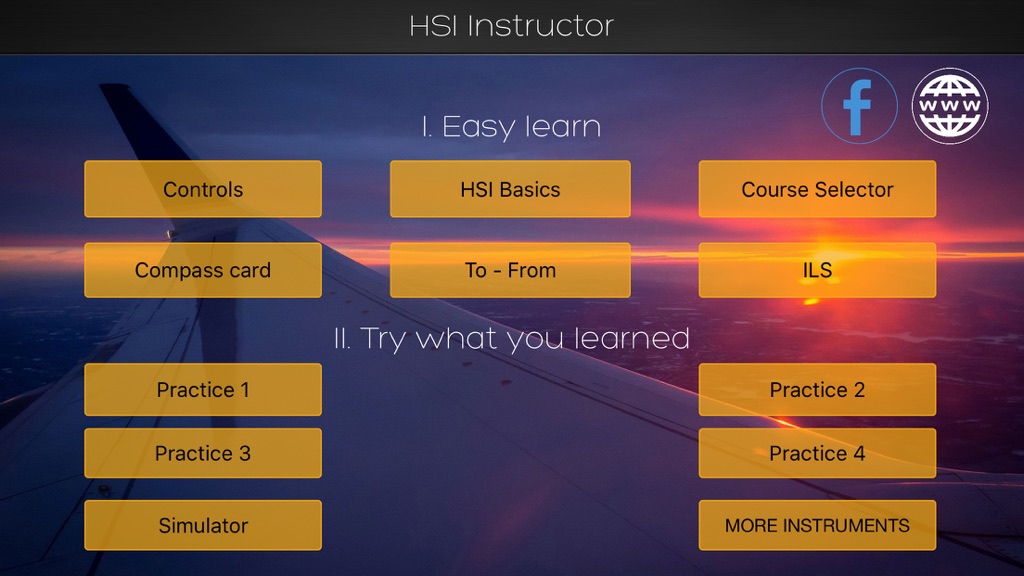 HSI Instructor

f

WWW

I. Easy learn

Controls

HSI Basics

Course Selector

Compass card

To - From

ILS

II. Try what you learned

Practice 1

Practice 2

Practice 3

Practice 4

Simulator

MORE INSTRUMENTS